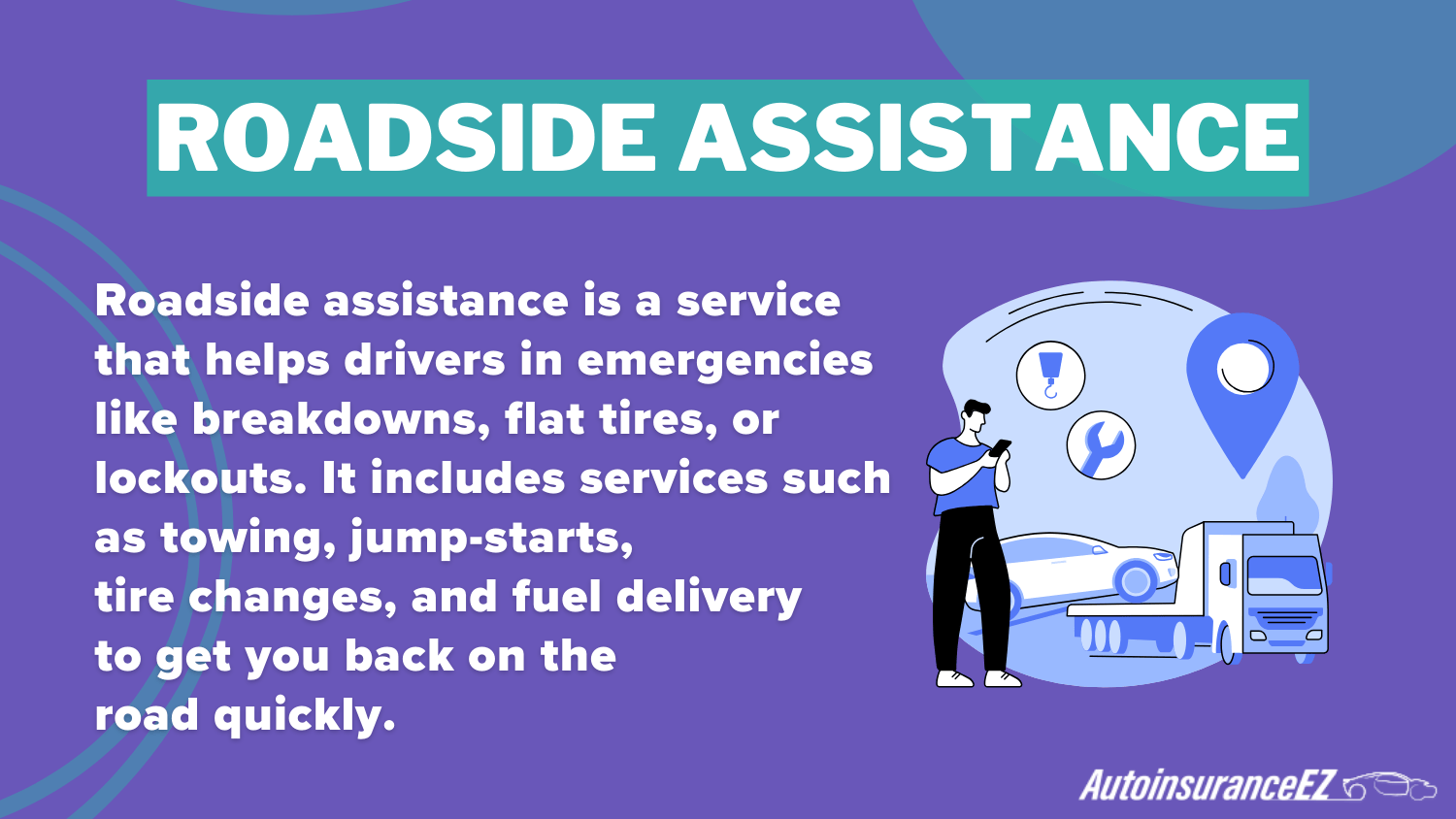 ROADSIDE ASSISTANCE

Roadside assistance is a service that helps drivers in emergencies like breakdowns, flat tires, or lockouts. It includes services such as towing, jump-starts, tire changes, and fuel delivery to get you back on the road quickly.

AutoinsuranceEZ